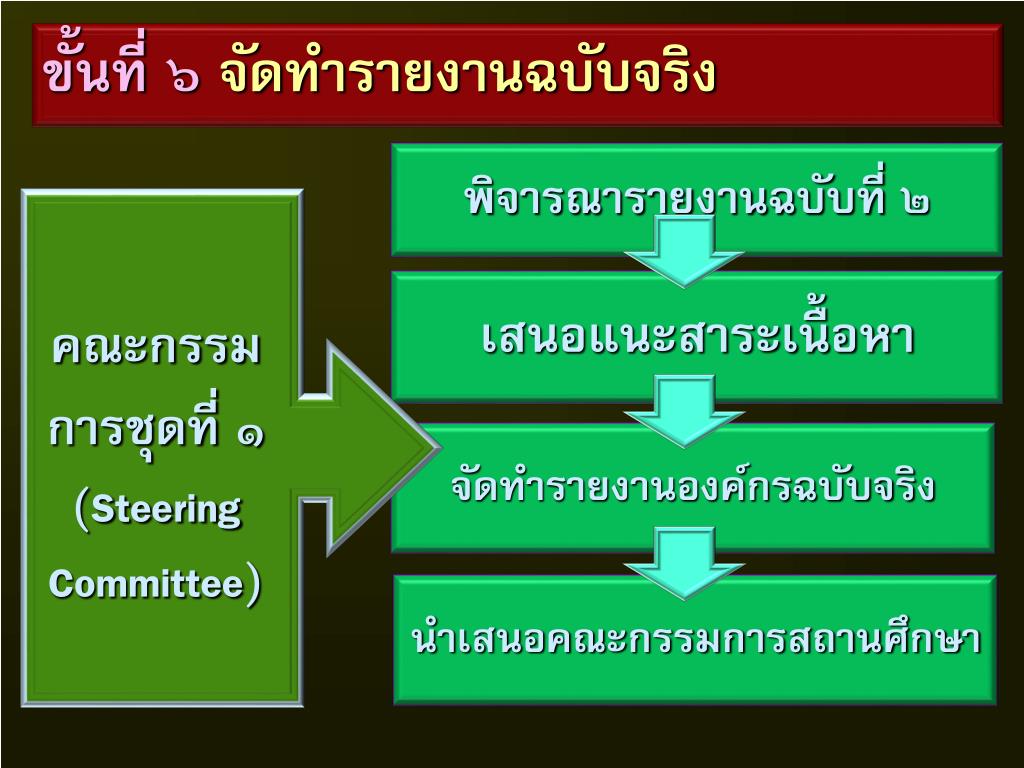 ขั้นที่ ๖ จัดทำรายงานฉบับจริง

คณะกรรมการชุดที่ ๑ (Steering Committee)

พิจารณารายงานฉบับที่ ๒

เสนอแนะสาระเนื้อหา

จัดทำรายงานองค์กรฉบับจริง

นำเสนอคณะกรรมการสถานศึกษา